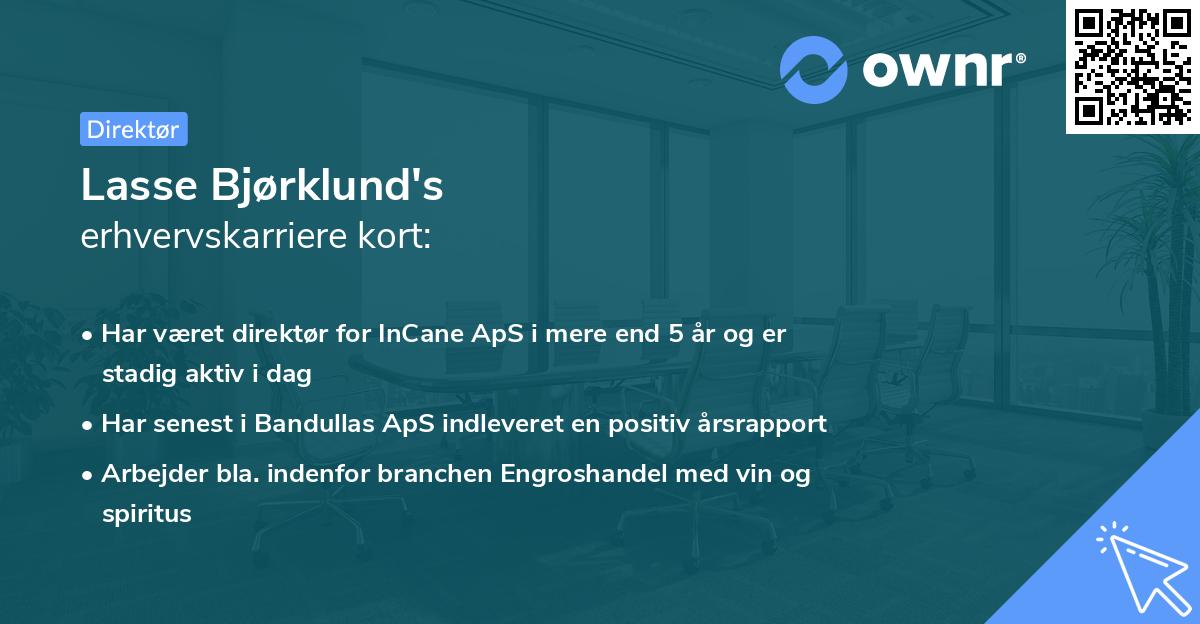 ownr®

Direktør

Lasse Bjørklund's
erhvervskarriere kort:

• Har været direktør for InCane ApS i mere end 5 år og er stadig aktiv i dag
• Har senest i Bandullas ApS indleveret en positiv årsrapport
• Arbejder bla. indenfor branchen Engroshandel med vin og spiritus